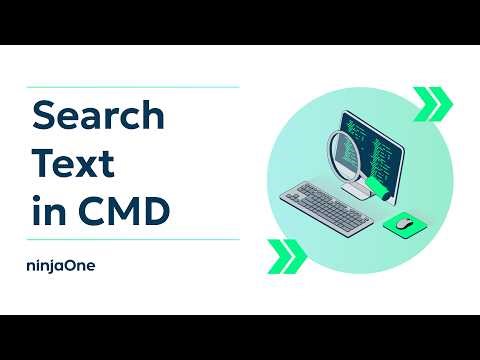 Search Text in CMD

ninjaOne